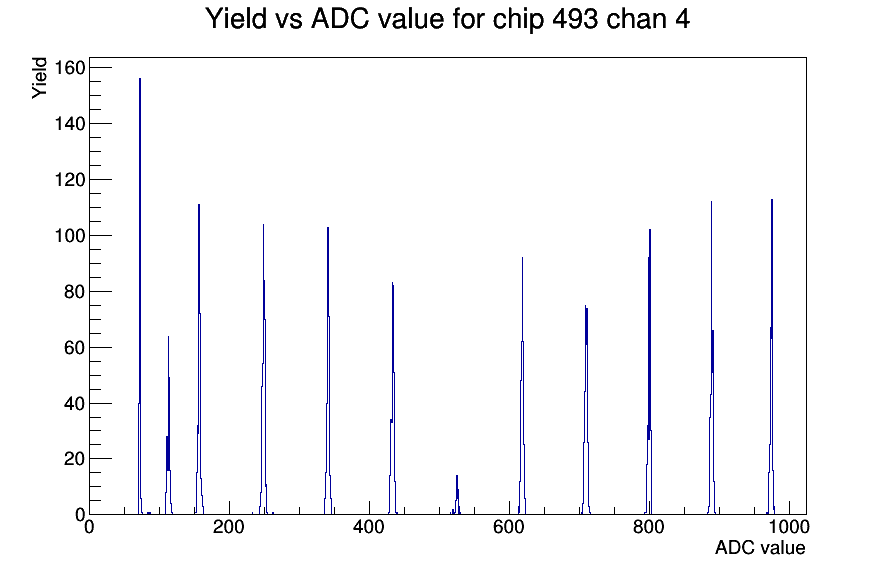 Yield vs ADC value for chip 493 chan 4

Yield

160
140
120
100
80
60
40
20
0

0
200
400
600
800
1000

ADC value